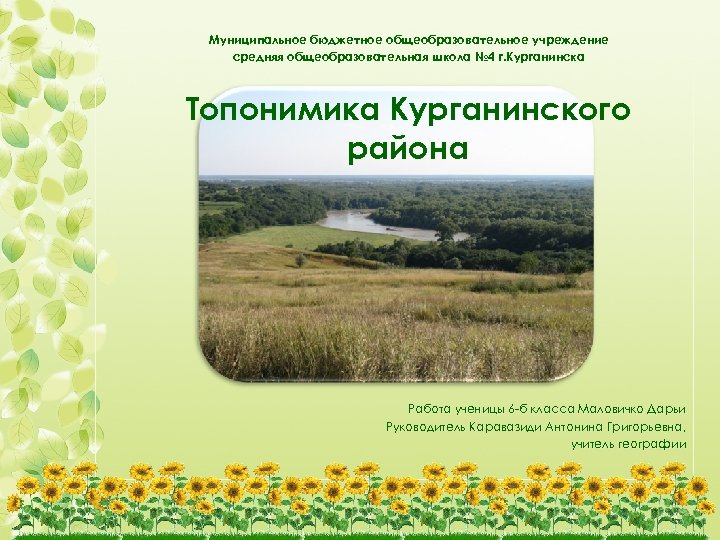 Муниципальное бюджетное общеобразовательное учреждение
средняя общеобразовательная школа №4 г.Курганинска

Топонимика Курганинского района

Работа ученицы 6-б класса Маловичко Дарьи
Руководитель Каравазиди Антонина Григорьевна, учитель географии